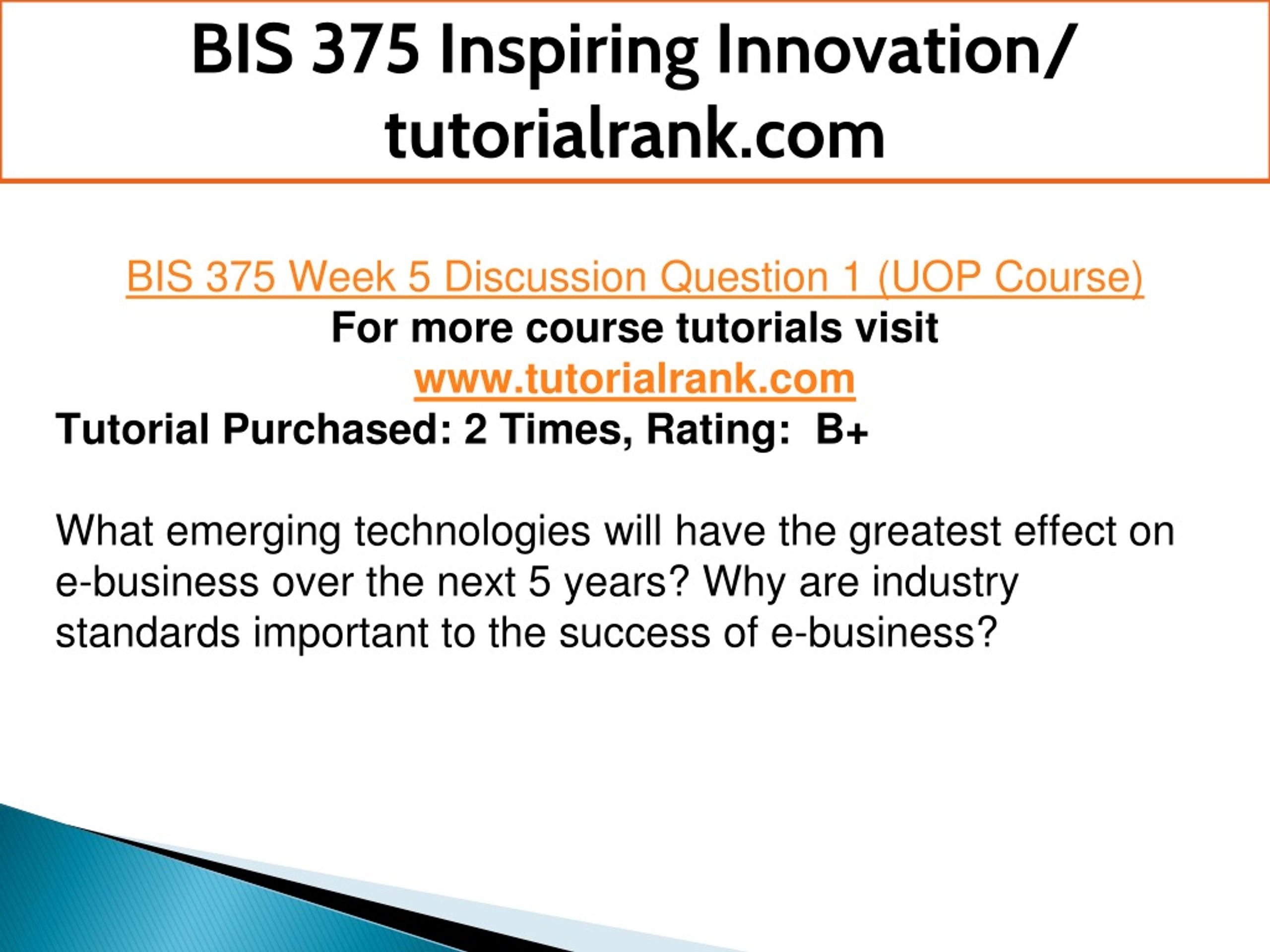 BIS 375 Inspiring Innovation/ tutorialrank.com

BIS 375 Week 5 Discussion Question 1 (UOP Course)
For more course tutorials visit
www.tutorialrank.com
Tutorial Purchased: 2 Times, Rating: B+

What emerging technologies will have the greatest effect on e-business over the next 5 years? Why are industry standards important to the success of e-business?